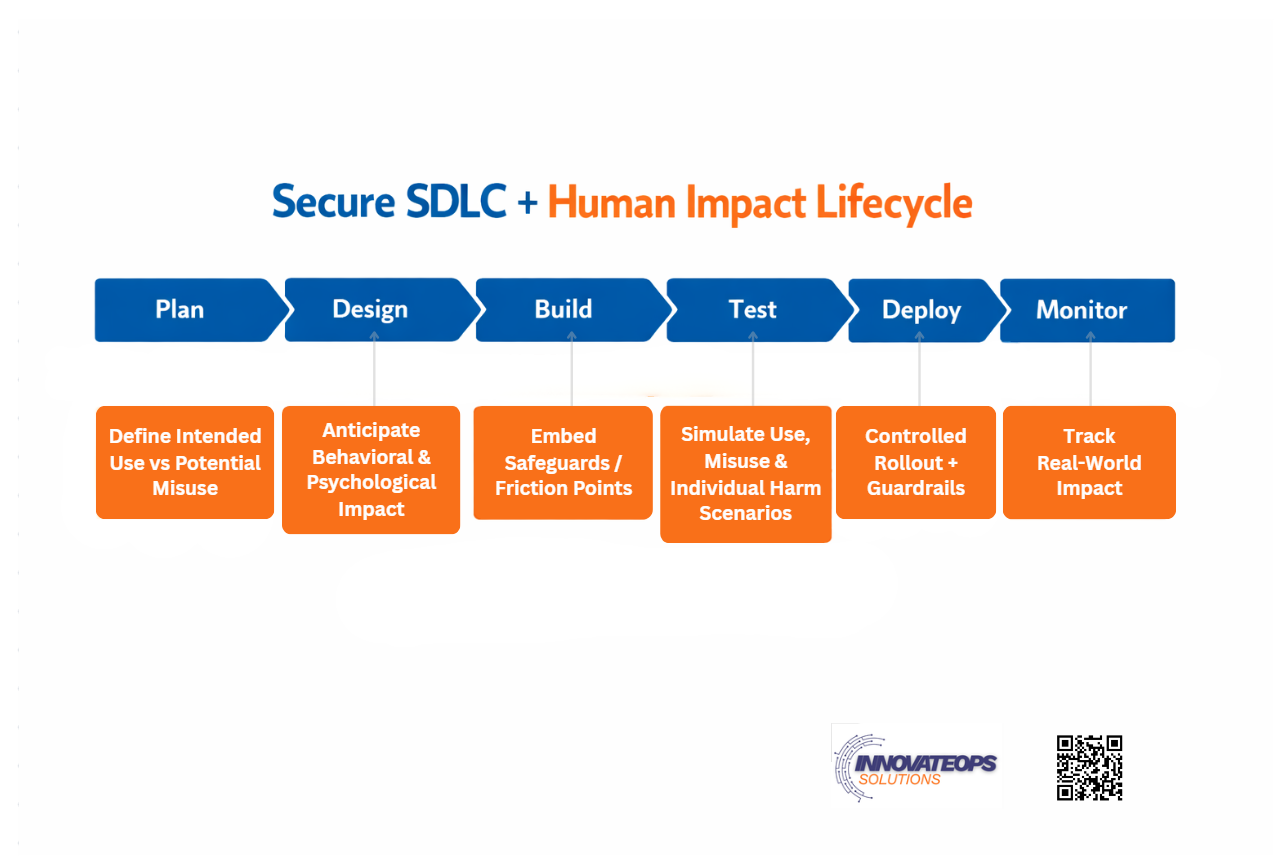 Secure SDLC + Human Impact Lifecycle

Plan

Design

Build

Test

Deploy

Monitor

Define Intended Use vs Potential Misuse

Anticipate Behavioral & Psychological Impact

Embed Safeguards / Friction Points

Simulate Use, Misuse & Individual Harm Scenarios

Controlled Rollout + Guardrails

Track Real-World Impact

INNOVATEOPS SOLUTIONS